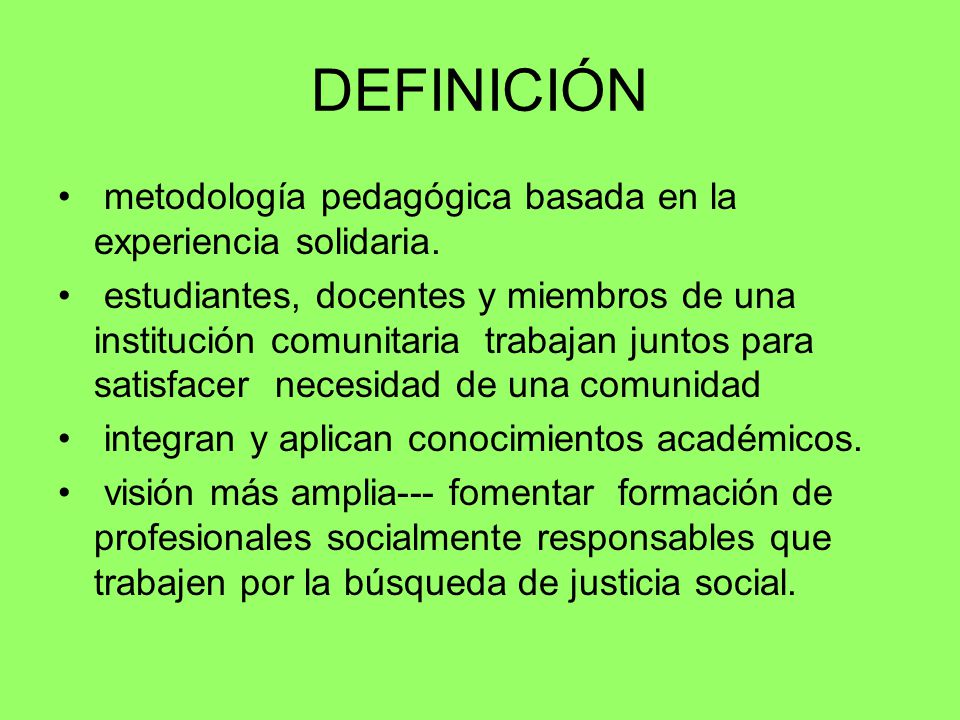 DEFINICIÓN

• metodología pedagógica basada en la experiencia solidaria.

• estudiantes, docentes y miembros de una institución comunitaria trabajan juntos para satisfacer necesidad de una comunidad

• integran y aplican conocimientos académicos.

• visión más amplia--- fomentar formación de profesionales socialmente responsables que trabajen por la búsqueda de justicia social.